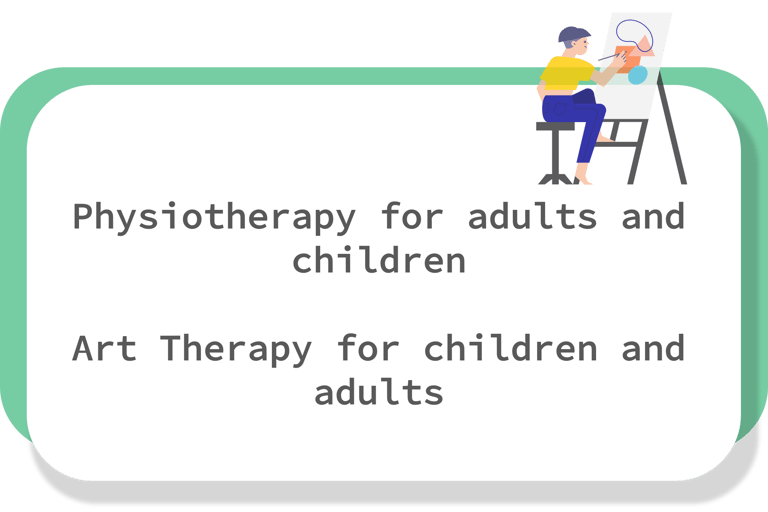 Physiotherapy for adults and children

Art Therapy for children and adults